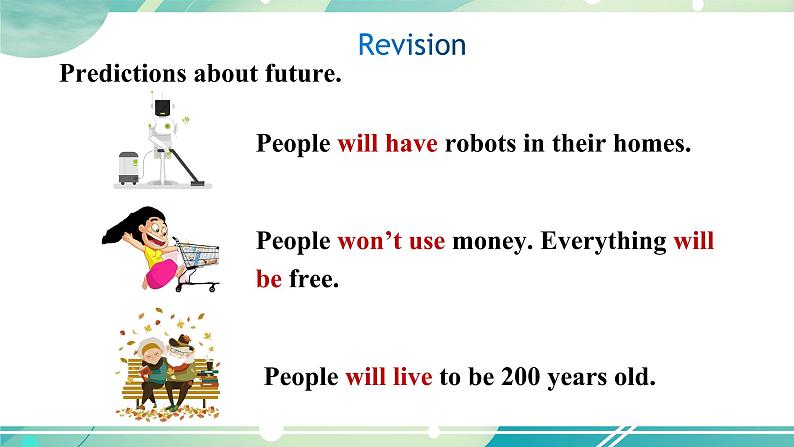 Revision

Predictions about future.

People will have robots in their homes.

People won’t use money. Everything will be free.

People will live to be 200 years old.